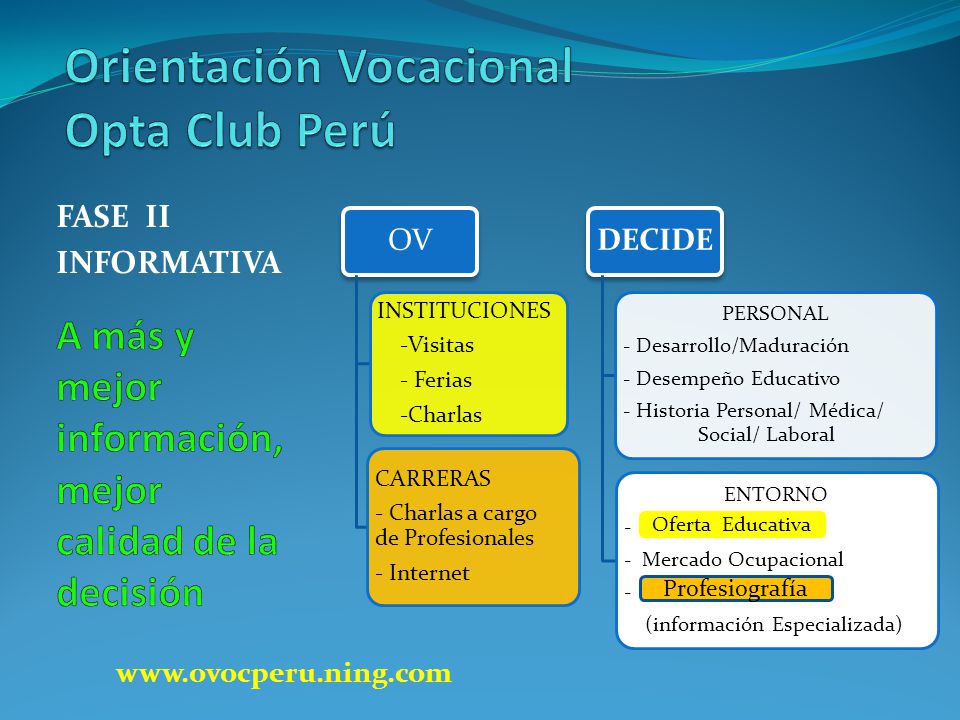 Orientación Vocacional
Opta Club Perú

FASE II
INFORMATIVA

A más y mejor información, mejor calidad de la decisión

OV

INSTITUCIONES
-Visitas
- Ferias
-Charlas

CARRERAS
- Charlas a cargo de Profesionales
- Internet

DECIDE

PERSONAL
- Desarrollo/Maduración
- Desempeño Educativo
- Historia Personal/ Médica/ Social/ Laboral

ENTORNO
- Oferta Educativa
- Mercado Ocupacional
- Profesiografía
(información Especializada)

www.ovocperu.ning.com